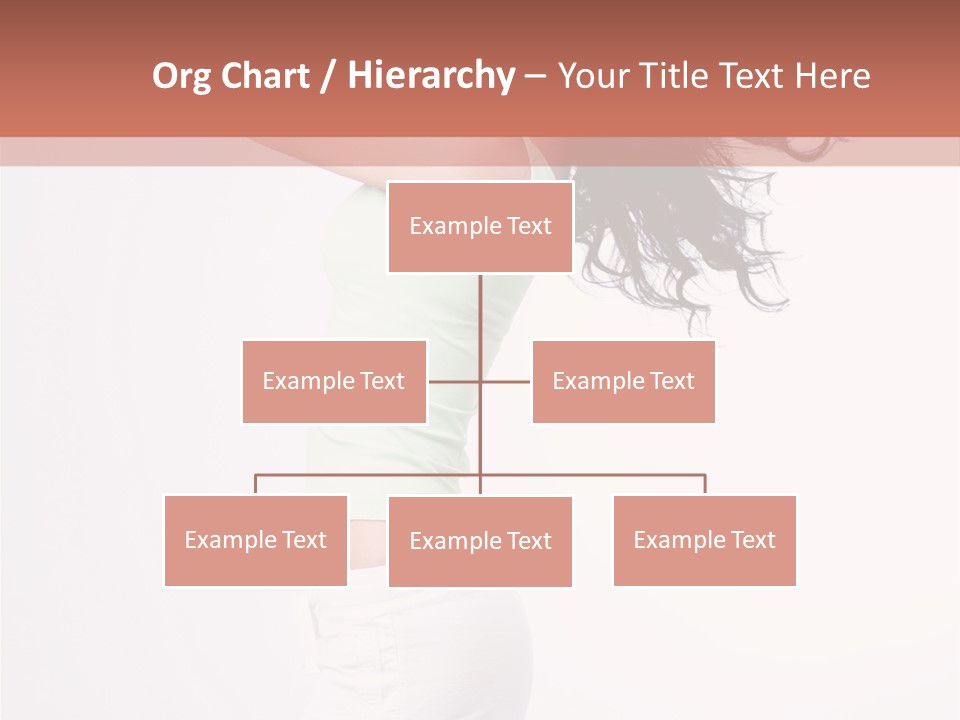 Org Chart / Hierarchy – Your Title Text Here

Example Text

Example Text

Example Text

Example Text

Example Text

Example Text